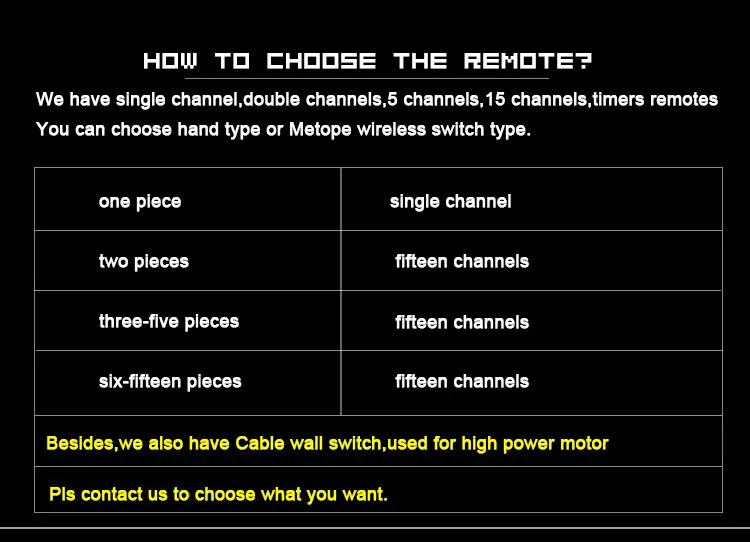 HOW TO CHOOSE THE REMOTE?

We have single channel,double channels,5 channels,15 channels,timers remotes
You can choose hand type or Metope wireless switch type.

| one piece | single channel |
|---|---|
| two pieces | fifteen channels |
| three-five pieces | fifteen channels |
| six-fifteen pieces | fifteen channels |
| Besides,we also have Cable wall switch,used for high power motor | |
| Pls contact us to choose what you want. | |